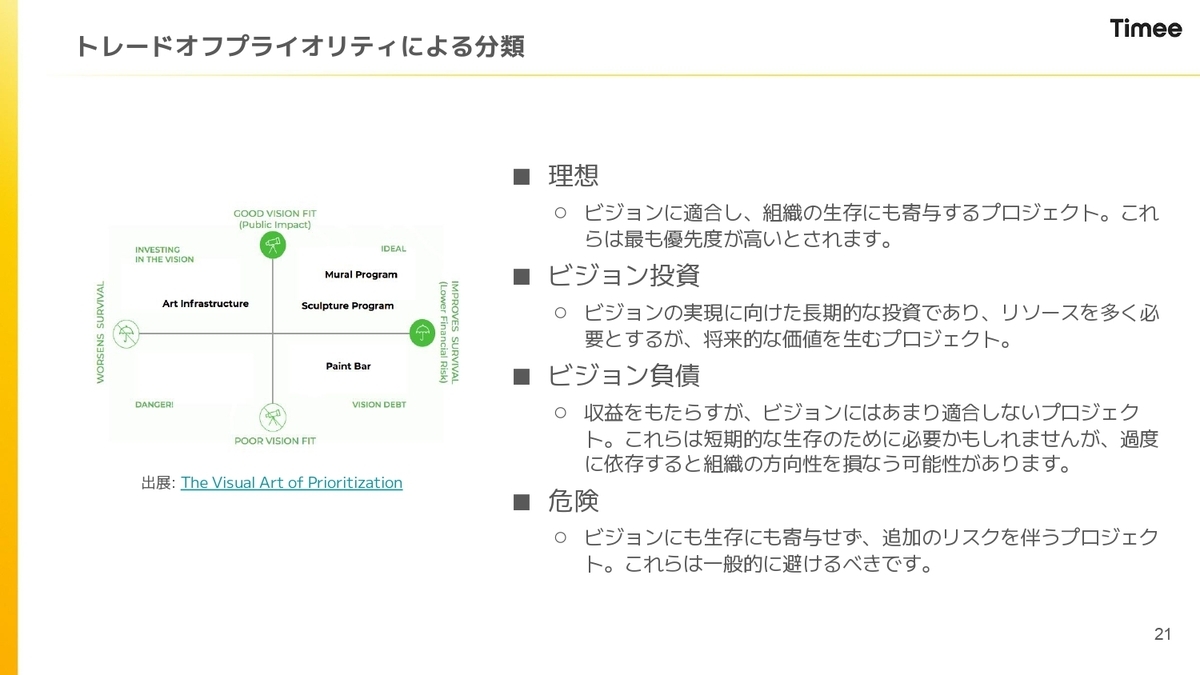 トレードオフプライオリティによる分類

Timee

GOOD VISION FIT
(Public Impact)

INVESTING
IN THE VISION

IDEAL

Mural Program

Art Infrastructure

Sculpture Program

WORSENS SURVIVAL

IMPROVES SURVIVAL
(Lower Financial Risk)

Paint Bar

DANGER!

VISION DEBT

POOR VISION FIT

出展: The Visual Art of Prioritization

■ 理想
○ ビジョンに適合し、組織の生存にも寄与するプロジェクト。これらは最も優先度が高いとされます。

■ ビジョン投資
○ ビジョンの実現に向けた長期的な投資であり、リソースを多く必要とするが、将来的な価値を生むプロジェクト。

■ ビジョン負債
○ 収益をもたらすが、ビジョンにはあまり適合しないプロジェクト。これらは短期的な生存のために必要かもしれませんが、過度に依存すると組織の方向性を損なう可能性があります。

■ 危険
○ ビジョンにも生存にも寄与せず、追加のリスクを伴うプロジェクト。これらは一般的に避けるべきです。

21